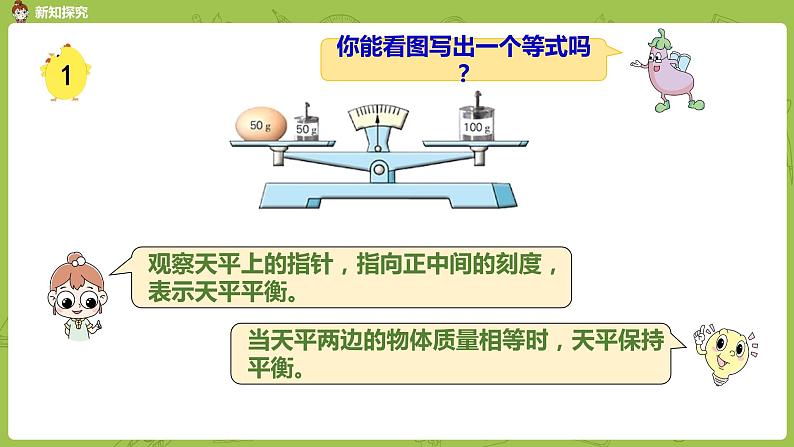 新知探究

1

你能看图写出一个等式吗？

50 g

50 g

100 g

观察天平上的指针，指向正中间的刻度，表示天平平衡。

当天平两边的物体质量相等时，天平保持平衡。